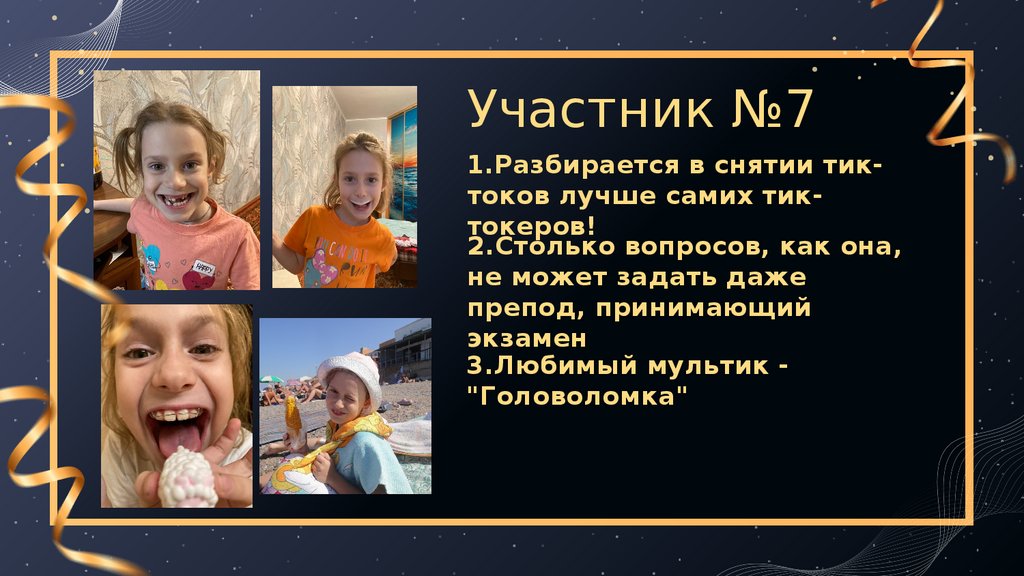 Участник №7

1.Разбирается в снятии тик-токов лучше самих тик-токеров!
2.Столько вопросов, как она, не может задать даже препод, принимающий экзамен
3.Любимый мультик - "Головоломка"